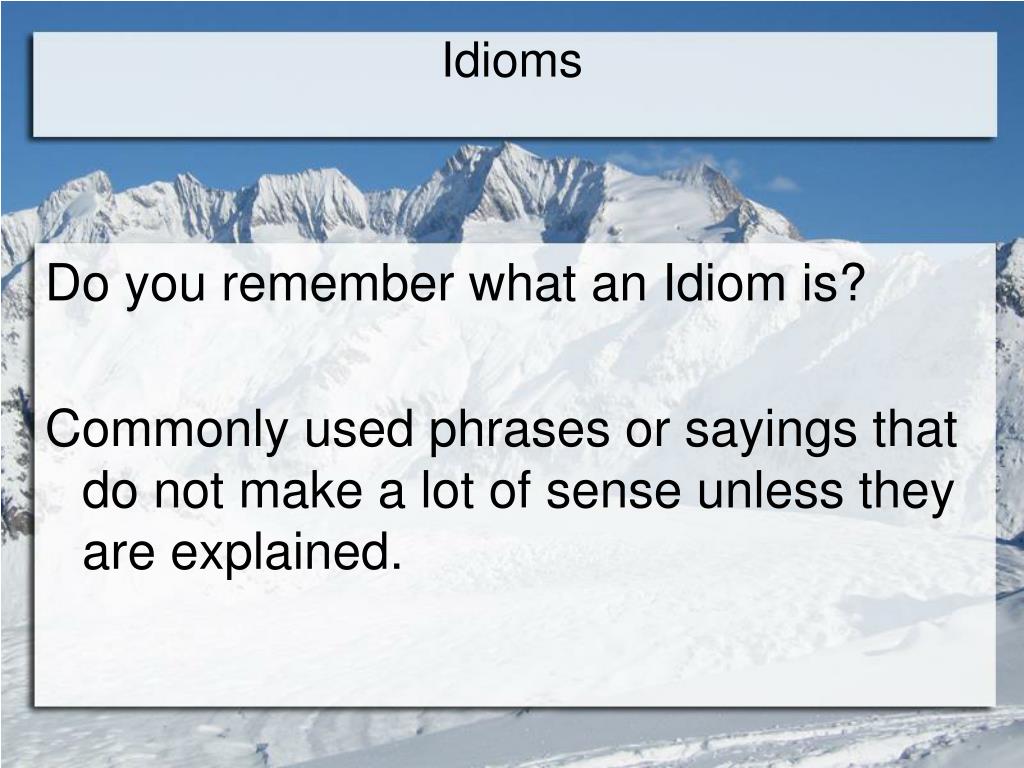 Idioms

Do you remember what an Idiom is?

Commonly used phrases or sayings that do not make a lot of sense unless they are explained.